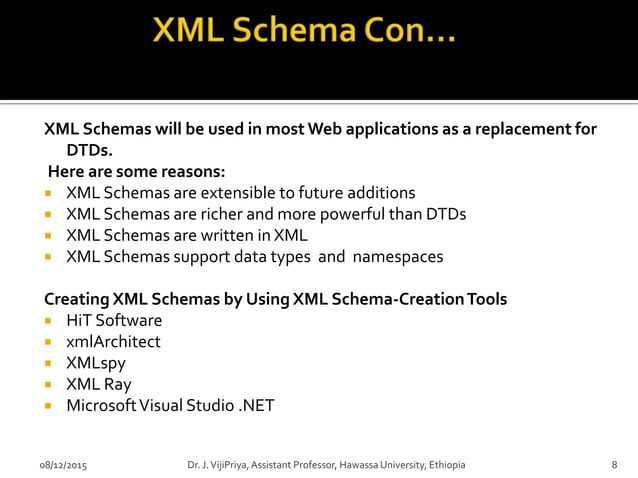 XML Schema Con…

XML Schemas will be used in most Web applications as a replacement for DTDs.

Here are some reasons:

- XML Schemas are extensible to future additions
- XML Schemas are richer and more powerful than DTDs
- XML Schemas are written in XML
- XML Schemas support data types and namespaces

Creating XML Schemas by Using XML Schema-Creation Tools

- HiT Software
- xmlArchitect
- XMLspy
- XML Ray
- Microsoft Visual Studio .NET

08/12/2015 Dr. J. VijiPriya, Assistant Professor, Hawassa University, Ethiopia 8